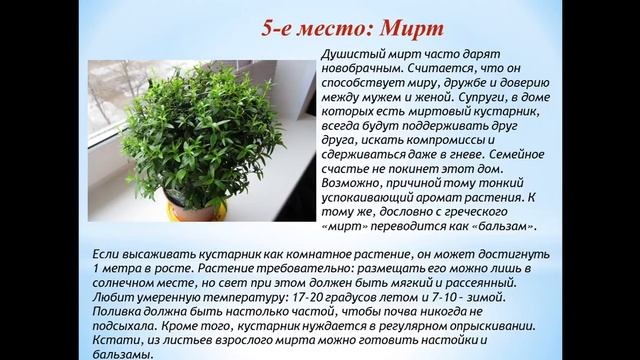 5-е место: Мирт

Душистый мирт часто дарят новобрачным. Считается, что он способствует миру, дружбе и доверию между мужем и женой. Супруги, в доме которых есть миртовый кустарник, всегда будут поддерживать друг друга, искать компромиссы и сдерживаться даже в гневе. Семейное счастье не покинет этот дом. Возможно, причиной тому тонкий успокаивающий аромат растения. К тому же, дословно с греческого «мирт» переводится как «бальзам».

Если высаживать кустарник как комнатное растение, он может достигнуть 1 метра в росте. Растение требовательно: размещать его можно лишь в солнечном месте, но свет при этом должен быть мягкий и рассеянный. Любит умеренную температуру: 17-20 градусов летом и 7-10 - зимой. Поливка должна быть настолько частой, чтобы почва никогда не подсыхала. Кроме того, кустарник нуждается в регулярном опрыскивании. Кстати, из листьев взрослого мирта можно готовить настойки и бальзамы.